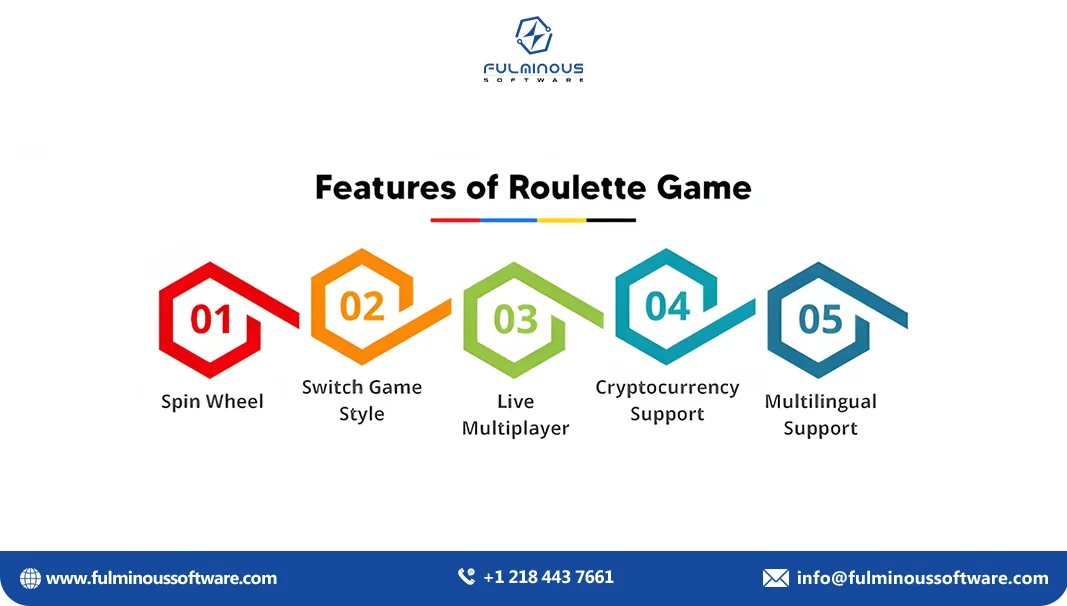 FULMINOUS
SOFTWARE

Features of Roulette Game

01
Spin Wheel

02
Switch Game Style

03
Live Multiplayer

04
Cryptocurrency Support

05
Multilingual Support

www.fulminoussoftware.com
+1 218 443 7661
info@fulminoussoftware.com